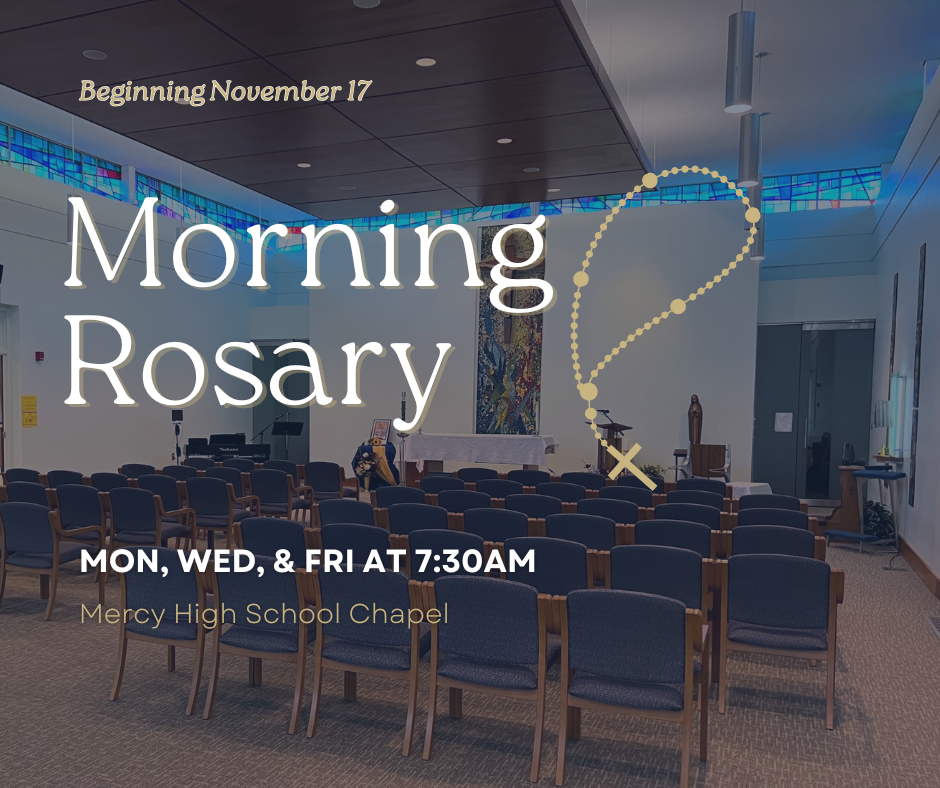 Beginning November 17

Morning Rosary

MON, WED, & FRI AT 7:30AM

Mercy High School Chapel